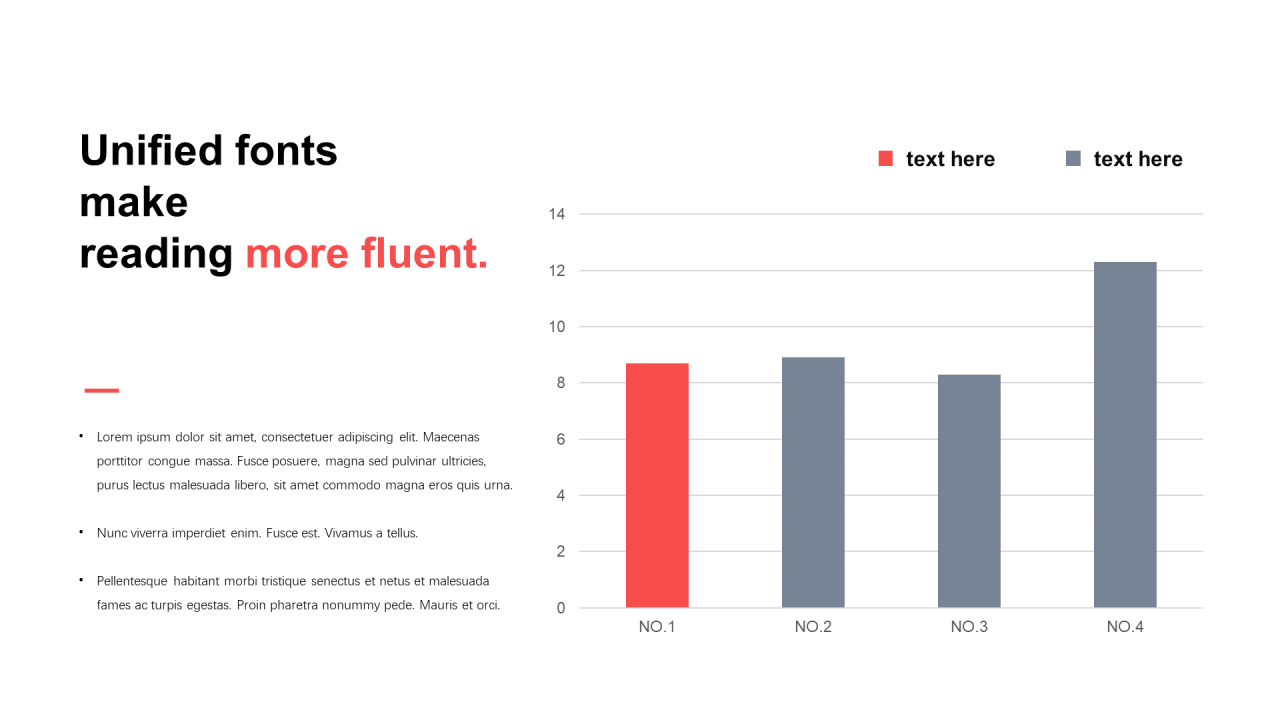 Unified fonts make reading more fluent.

• Lorem ipsum dolor sit amet, consectetuer adipiscing elit. Maecenas porttitor congue massa. Fusce posuere, magna sed pulvinar ultricies, purus lectus malesuada libero, sit amet commodo magna eros quis urna.

• Nunc viverra imperdiet enim. Fusce est. Vivamus a tellus.

• Pellentesque habitant morbi tristique senectus et netus et malesuada fames ac turpis egestas. Proin pharetra nonummy pede. Mauris et orci.

text here
text here

14
12
10
8
6
4
2
0

NO.1
NO.2
NO.3
NO.4